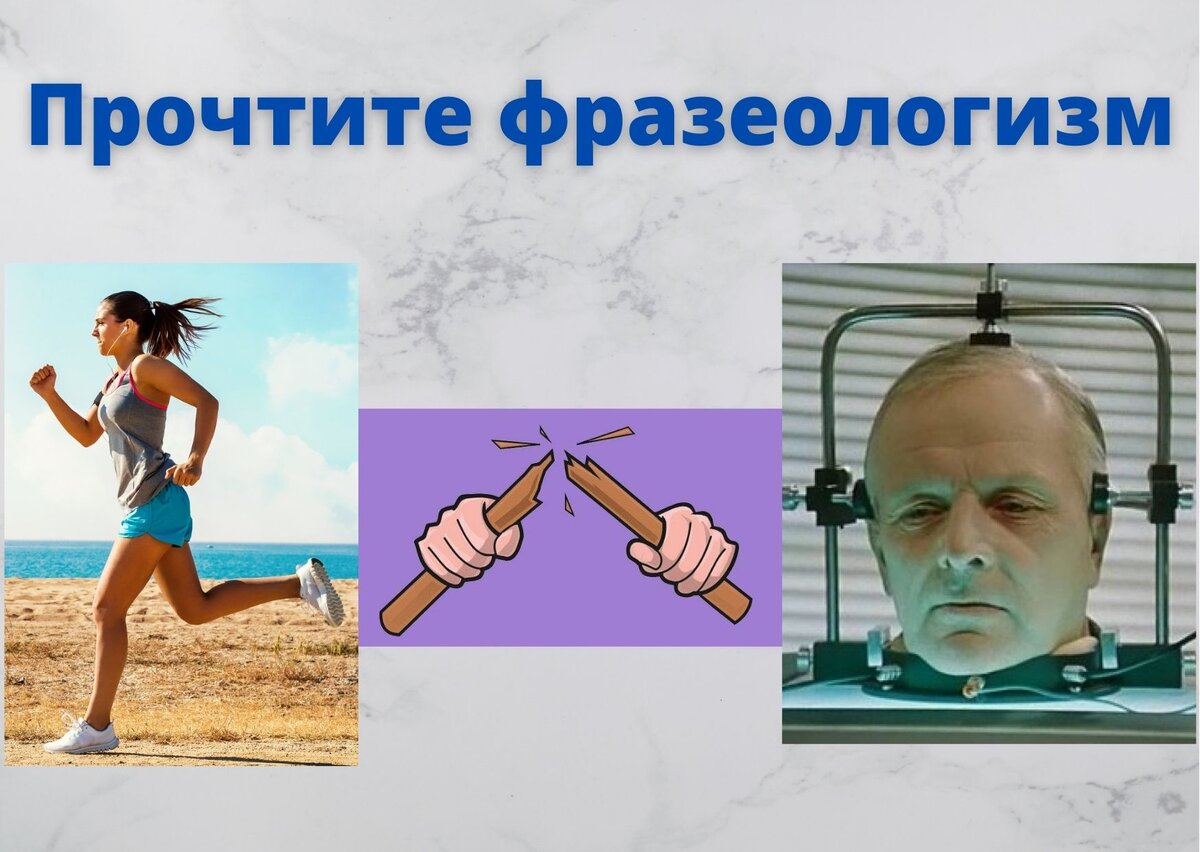 Прочтите фразеологизм